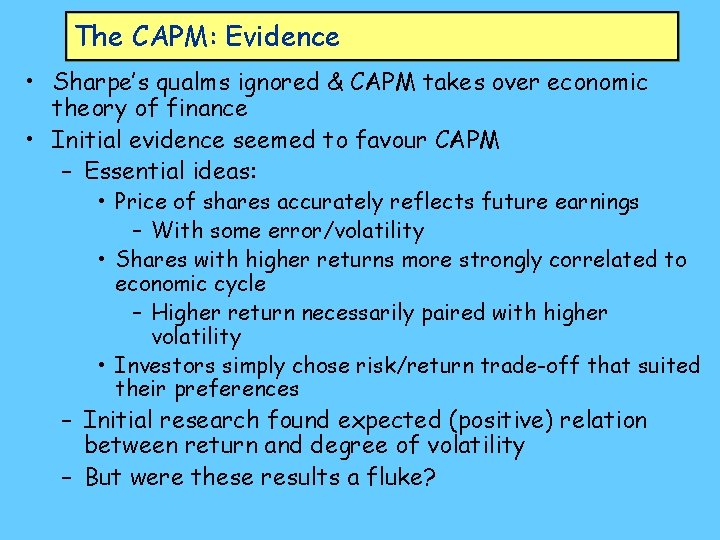 The CAPM: Evidence

• Sharpe's qualms ignored & CAPM takes over economic theory of finance
• Initial evidence seemed to favour CAPM
– Essential ideas:
• Price of shares accurately reflects future earnings
– With some error/volatility
• Shares with higher returns more strongly correlated to economic cycle
– Higher return necessarily paired with higher volatility
• Investors simply chose risk/return trade-off that suited their preferences
– Initial research found expected (positive) relation between return and degree of volatility
– But were these results a fluke?